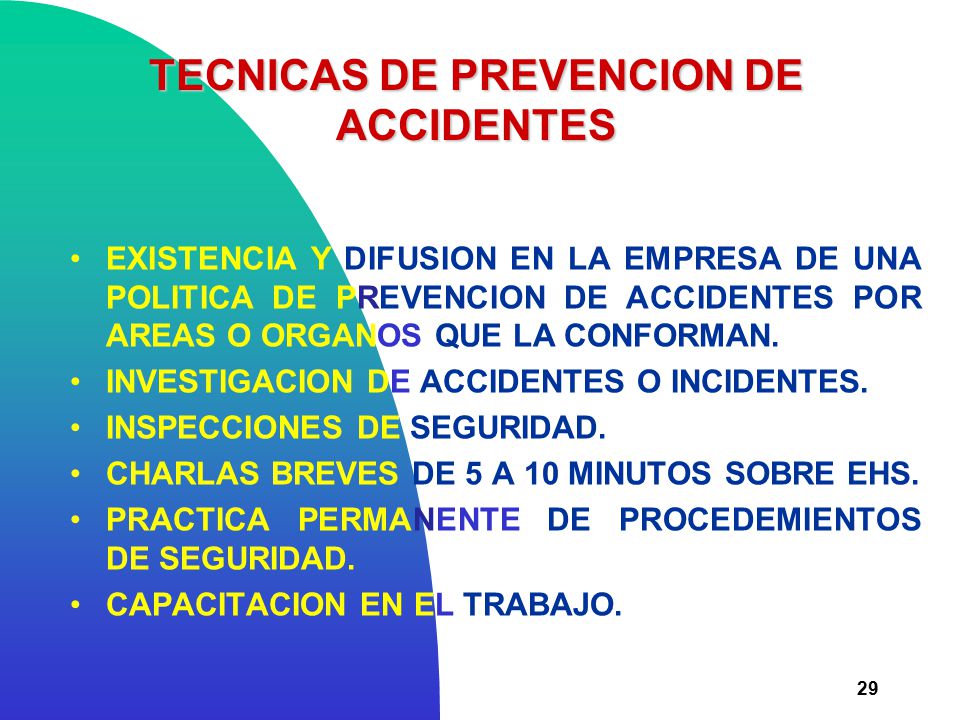 TECNICAS DE PREVENCION DE ACCIDENTES

• EXISTENCIA Y DIFUSION EN LA EMPRESA DE UNA POLITICA DE PREVENCION DE ACCIDENTES POR AREAS O ORGANOS QUE LA CONFORMAN.
• INVESTIGACION DE ACCIDENTES O INCIDENTES.
• INSPECCIONES DE SEGURIDAD.
• CHARLAS BREVES DE 5 A 10 MINUTOS SOBRE EHS.
• PRACTICA PERMANENTE DE PROCEDEMIENTOS DE SEGURIDAD.
• CAPACITACION EN EL TRABAJO.

29